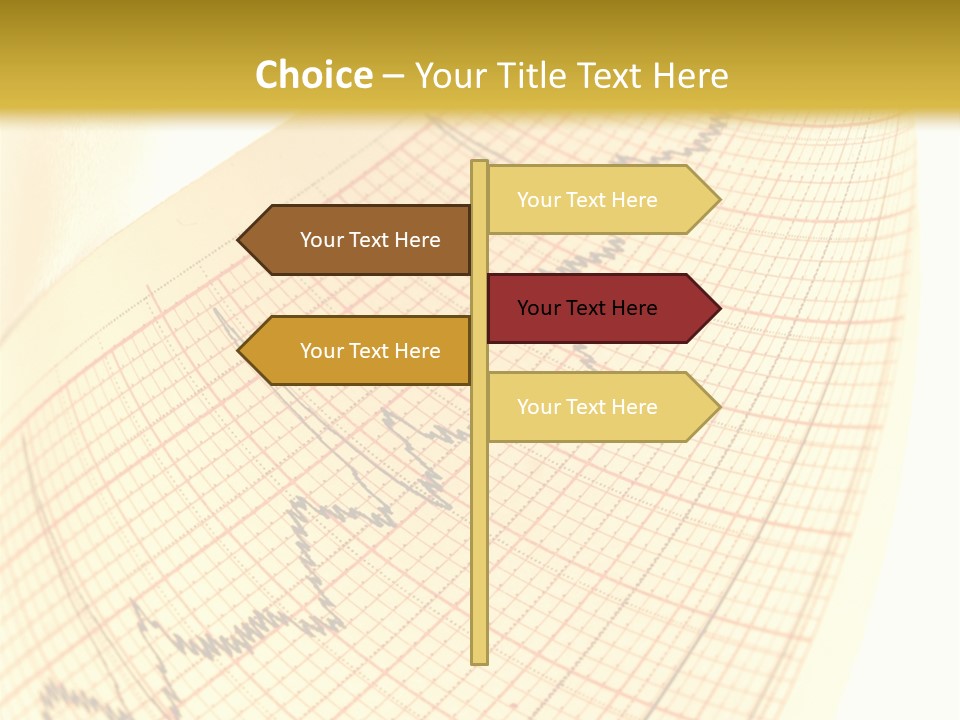 Choice – Your Title Text Here

Your Text Here

Your Text Here

Your Text Here

Your Text Here

Your Text Here